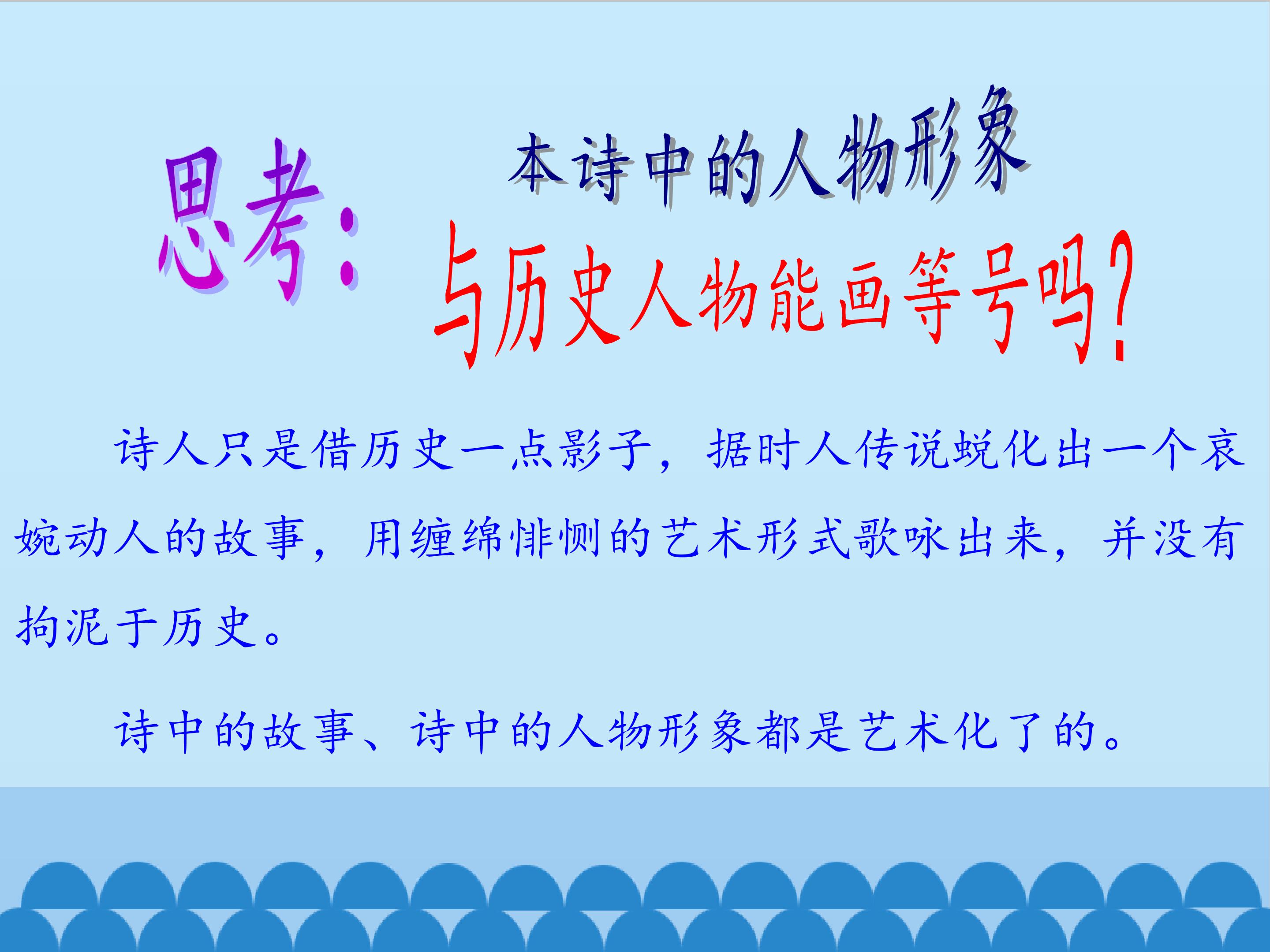 思考：

本诗中的人物形象

与历史人物能画等号吗？

诗人只是借历史一点影子，据时人传说蜕化出一个哀婉动人的故事，用缠绵悱恻的艺术形式歌咏出来，并没有拘泥于历史。

诗中的故事、诗中的人物形象都是艺术化了的。